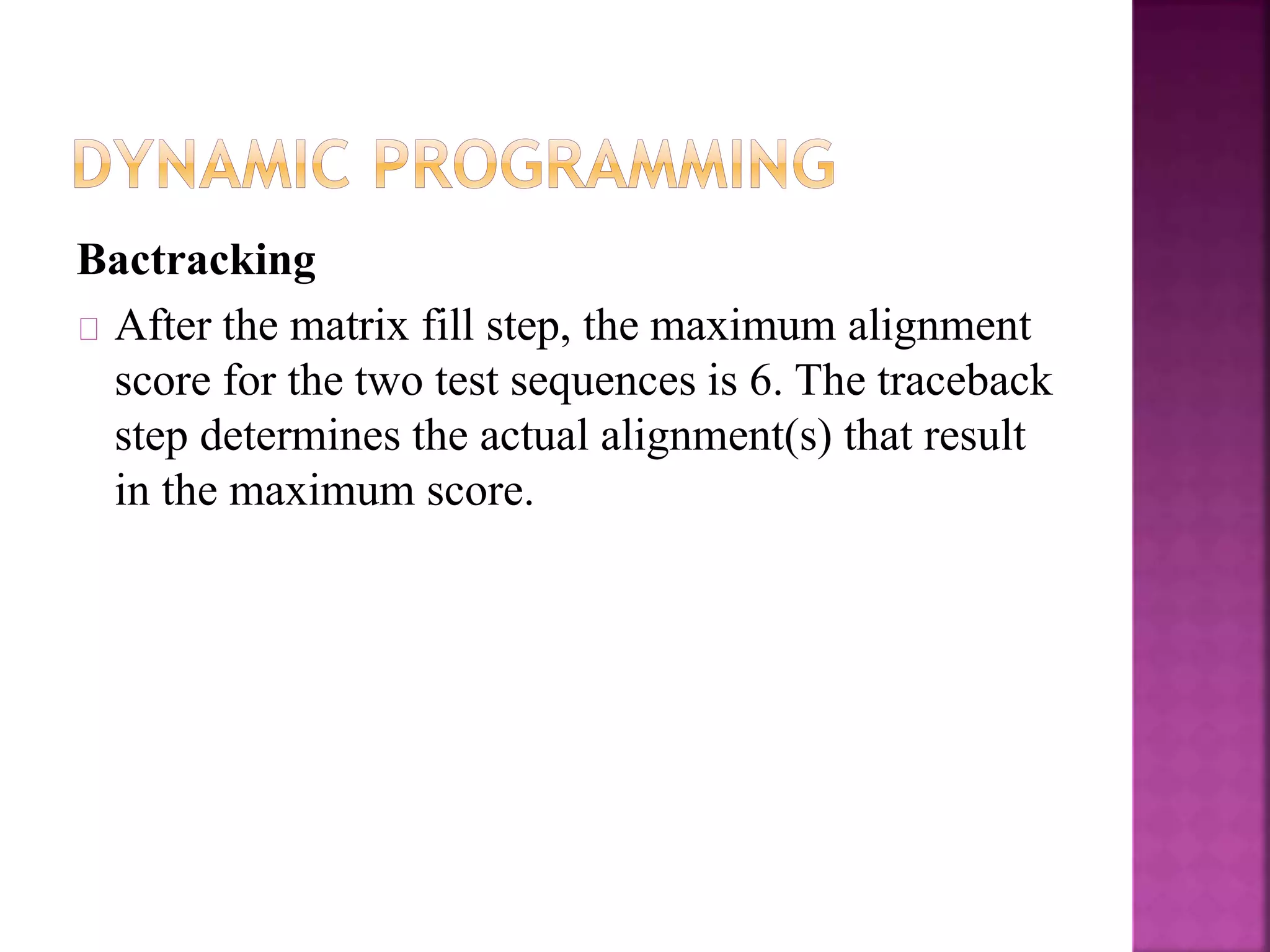 DYNAMIC PROGRAMMING

Bactracking

After the matrix fill step, the maximum alignment score for the two test sequences is 6. The traceback step determines the actual alignment(s) that result in the maximum score.